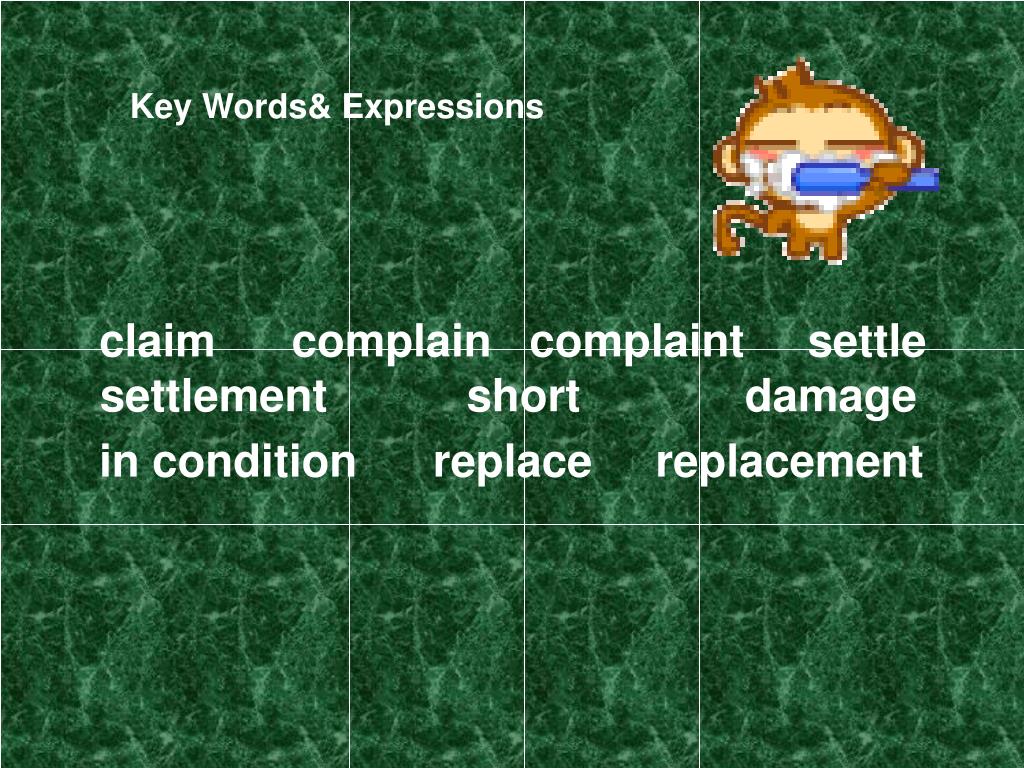 Key Words& Expressions

claim complain complaint settle settlement short damage
in condition replace replacement